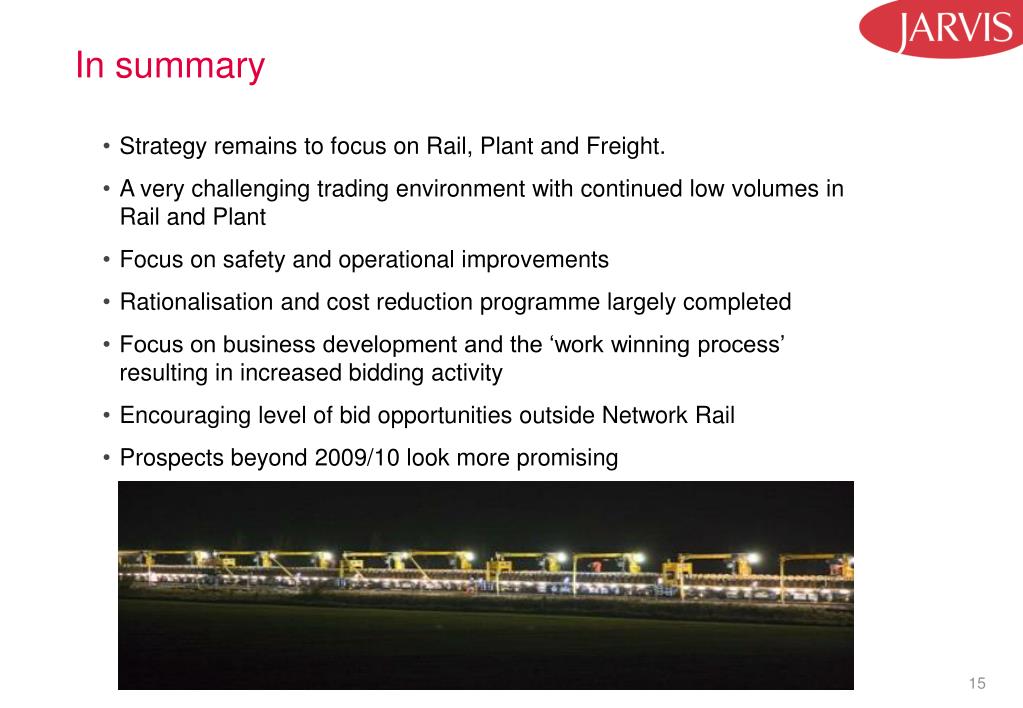 JARVIS

In summary

• Strategy remains to focus on Rail, Plant and Freight.

• A very challenging trading environment with continued low volumes in Rail and Plant

• Focus on safety and operational improvements

• Rationalisation and cost reduction programme largely completed

• Focus on business development and the ‘work winning process’ resulting in increased bidding activity

• Encouraging level of bid opportunities outside Network Rail

• Prospects beyond 2009/10 look more promising

15